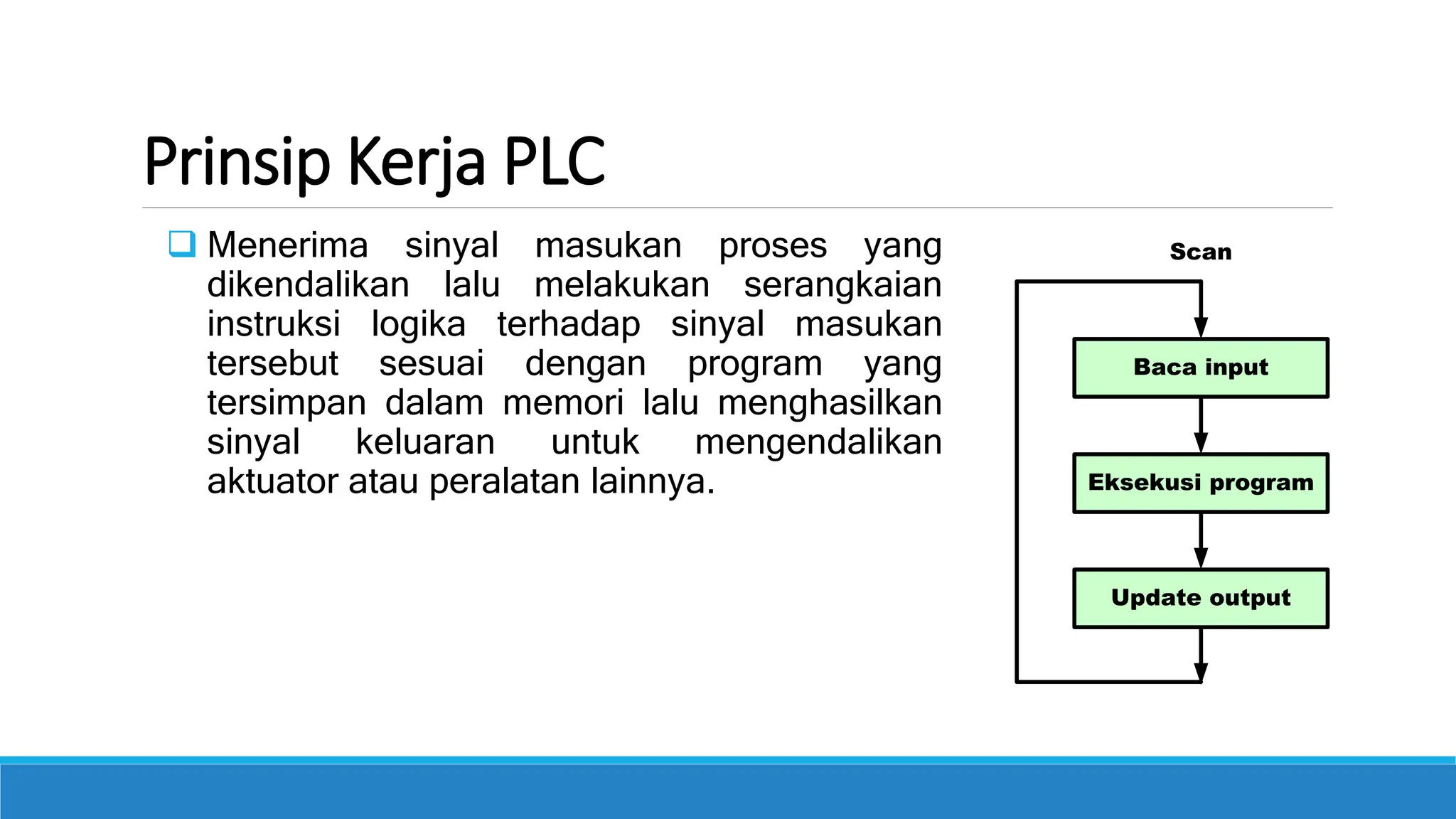 Prinsip Kerja PLC

❑ Menerima sinyal masukan proses yang dikendalikan lalu melakukan serangkaian instruksi logika terhadap sinyal masukan tersebut sesuai dengan program yang tersimpan dalam memori lalu menghasilkan sinyal keluaran untuk mengendalikan aktuator atau peralatan lainnya.

Scan

Baca input

Eksekusi program

Update output